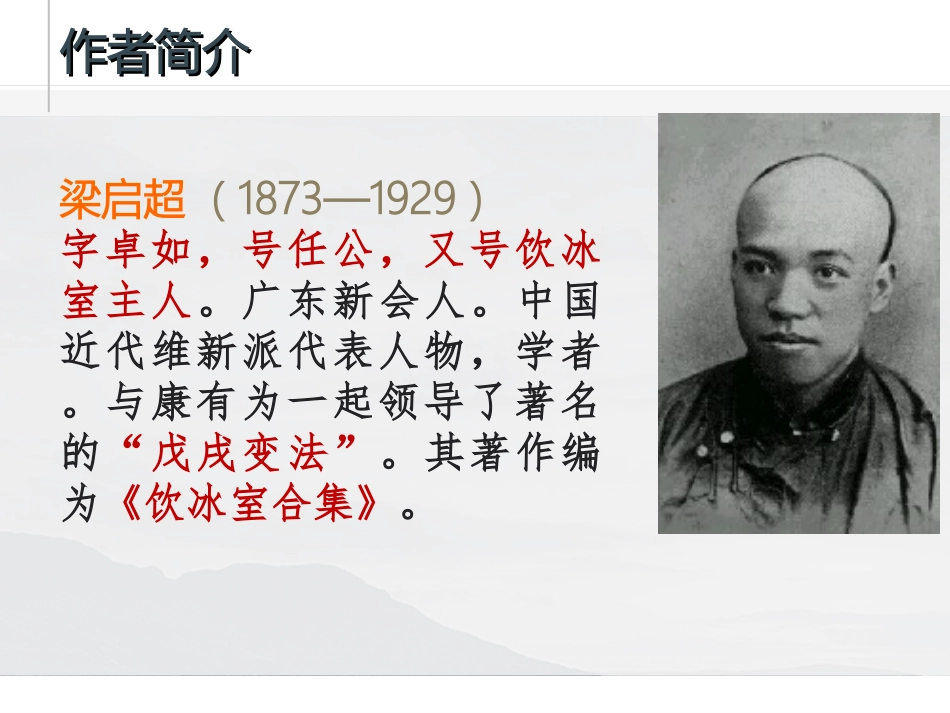 作者简介

梁启超（1873—1929）
字卓如，号任公，又号饮冰室主人。广东新会人。中国近代维新派代表人物，学者。与康有为一起领导了著名的“戊戌变法”。其著作编为《饮冰室合集》。